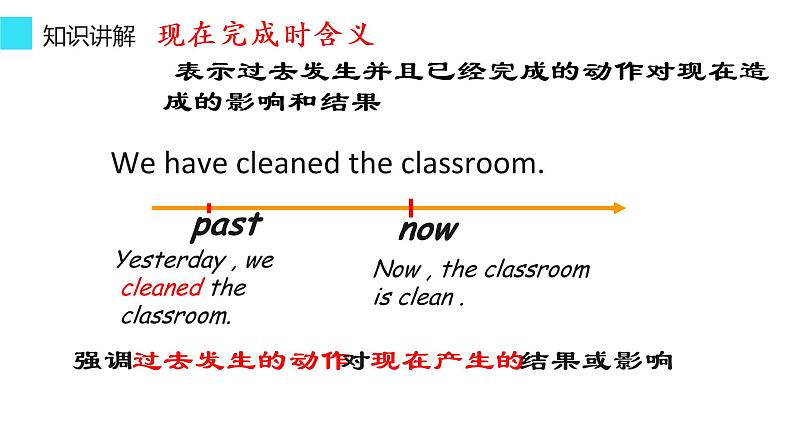 知识讲解 现在完成时含义

表示过去发生并且已经完成的动作对现在造成的影响和结果

We have cleaned the classroom.

past

now

Yesterday , we cleaned the classroom.

Now , the classroom is clean .

强调过去发生的动作对现在产生的结果或影响